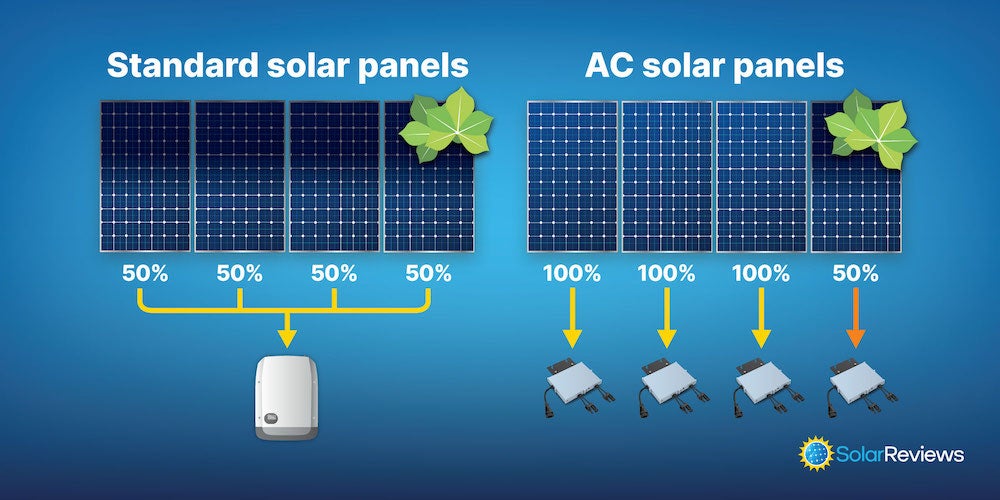 Standard solar panels

50% 50% 50% 50%

AC solar panels

100% 100% 100% 50%

SolarReviews